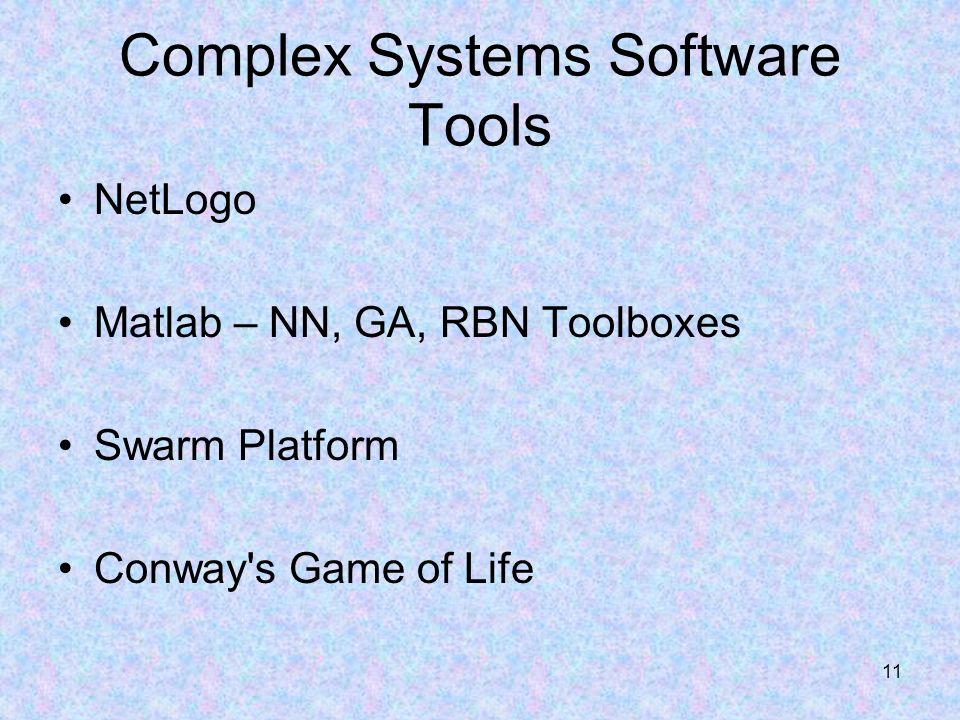 Complex Systems Software Tools

• NetLogo

• Matlab – NN, GA, RBN Toolboxes

• Swarm Platform

• Conway's Game of Life

11